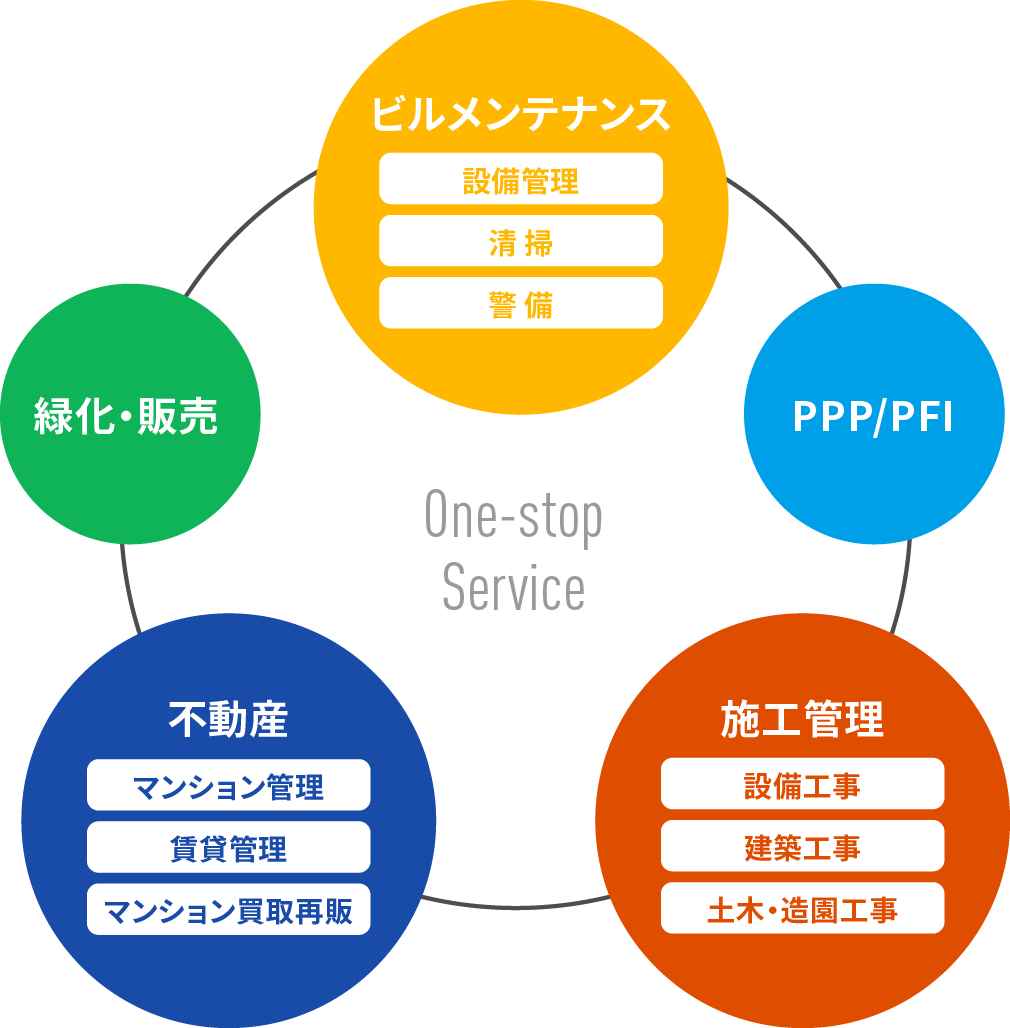 ビルメンテナンス
設備管理
清掃
警備

緑化・販売

PPP/PFI

One-stop Service

不動産
マンション管理
賃貸管理
マンション買取再販

施工管理
設備工事
建築工事
土木・造園工事